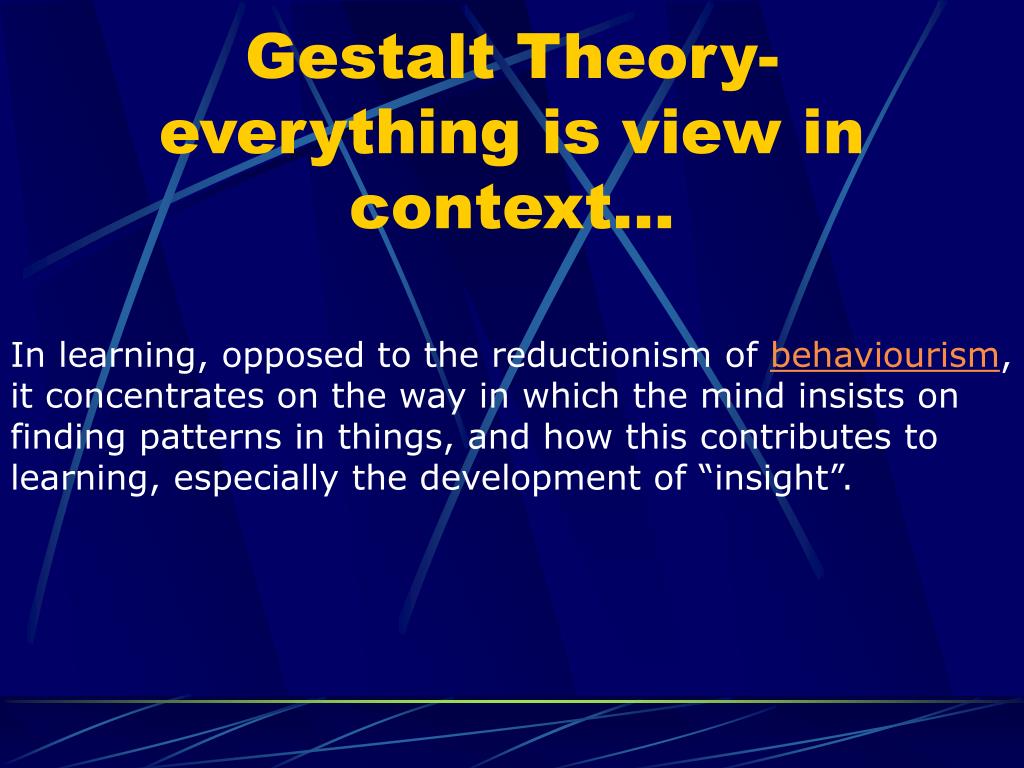 Gestalt Theory- everything is view in context…

In learning, opposed to the reductionism of behaviourism, it concentrates on the way in which the mind insists on finding patterns in things, and how this contributes to learning, especially the development of “insight”.